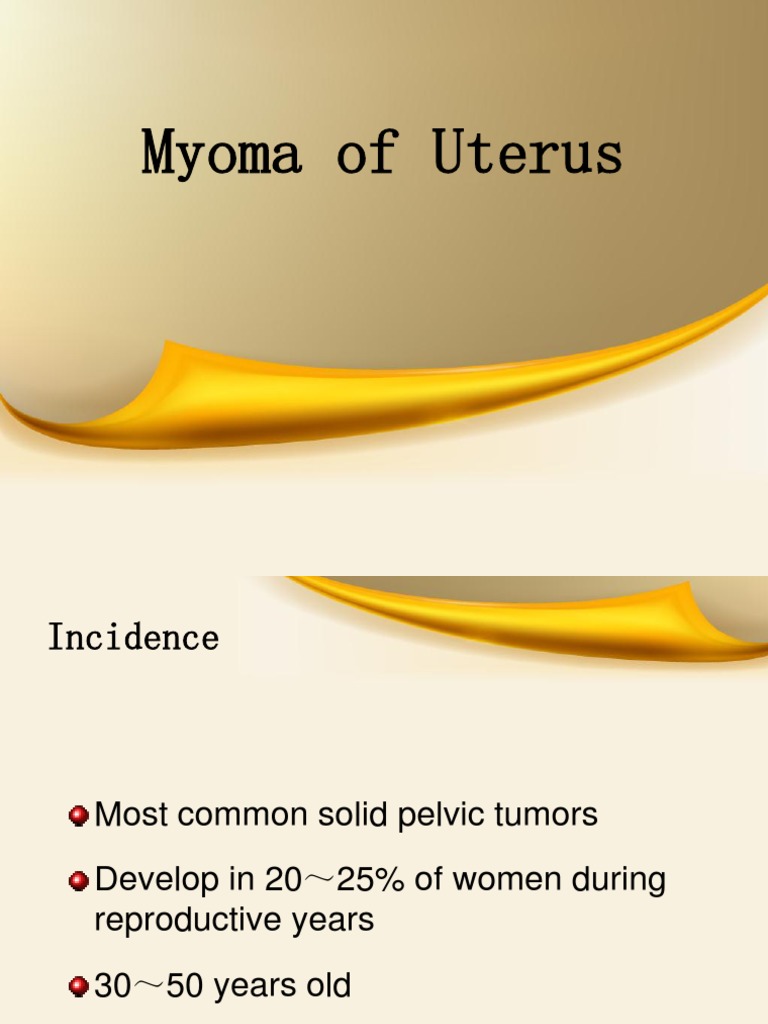 Myoma of Uterus

Incidence

Most common solid pelvic tumors

Develop in 20～25% of women during reproductive years

30～50 years old